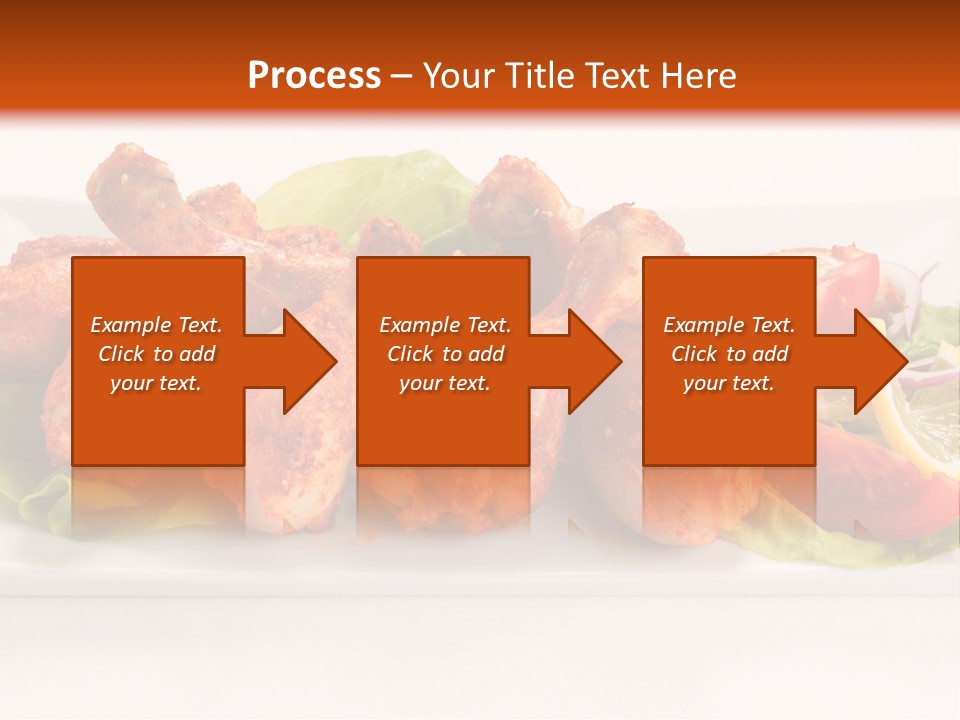 Process – Your Title Text Here

Example Text. Click to add your text.

Example Text. Click to add your text.

Example Text. Click to add your text.